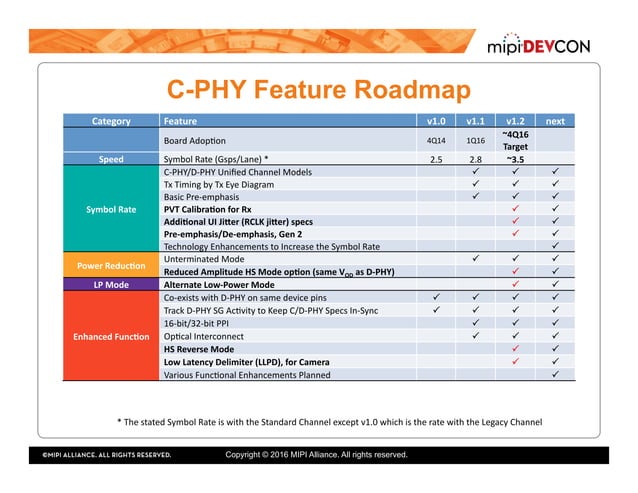 mipiDEVCON

C-PHY Feature Roadmap

| Category | Feature | v1.0 | v1.1 | v1.2 | next |
|---|---|---|---|---|---|
| | Board Adoption | 4Q14 | 1Q16 | ~4Q16 Target | |
| Speed | Symbol Rate (Gsps/Lane) * | 2.5 | 2.8 | ~3.5 | |
| Symbol Rate | C-PHY/D-PHY Unified Channel Models | | ✓ | ✓ | ✓ |
| | Tx Timing by Tx Eye Diagram | | ✓ | ✓ | ✓ |
| | Basic Pre-emphasis | | ✓ | ✓ | ✓ |
| | PVT Calibration for Rx | | | ✓ | ✓ |
| | Additional UI Jitter (RCLK jitter) specs | | | ✓ | ✓ |
| | Pre-emphasis/De-emphasis, Gen 2 | | | ✓ | ✓ |
| | Technology Enhancements to Increase the Symbol Rate | | | | ✓ |
| Power Reduction | Unterminated Mode | | ✓ | ✓ | ✓ |
| | Reduced Amplitude HS Mode option (same $V_{OD}$ as D-PHY) | | | ✓ | ✓ |
| LP Mode | Alternate Low-Power Mode | | | ✓ | ✓ |
| Enhanced Function | Co-exists with D-PHY on same device pins | ✓ | ✓ | ✓ | ✓ |
| | Track D-PHY SG Activity to Keep C/D-PHY Specs In-Sync | ✓ | ✓ | ✓ | ✓ |
| | 16-bit/32-bit PPI | | ✓ | ✓ | ✓ |
| | Optical Interconnect | | ✓ | ✓ | ✓ |
| | HS Reverse Mode | | | ✓ | ✓ |
| | Low Latency Delimiter (LLPD), for Camera | | | ✓ | ✓ |
| | Various Functional Enhancements Planned | | | | ✓ |

* The stated Symbol Rate is with the Standard Channel except v1.0 which is the rate with the Legacy Channel

©MIPI ALLIANCE. ALL RIGHTS RESERVED. Copyright © 2016 MIPI Alliance. All rights reserved.